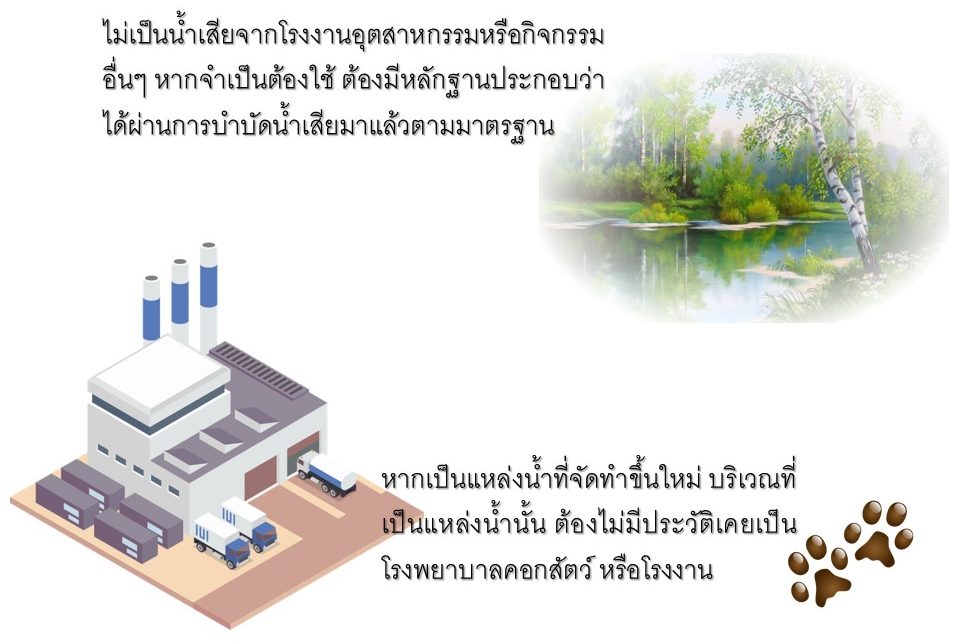 ไม่เป็นน้ำเสียจากโรงงานอุตสาหกรรมหรือกิจกรรมอื่นๆ หากจำเป็นต้องใช้ ต้องมีหลักฐานประกอบว่าได้ผ่านการบำบัดน้ำเสียมาแล้วตามมาตรฐาน

หากเป็นแหล่งน้ำที่จัดทำขึ้นใหม่ บริเวณที่เป็นแหล่งน้ำนั้น ต้องไม่มีประวัติเคยเป็นโรงพยาบาลคอกสัตว์ หรือโรงงาน